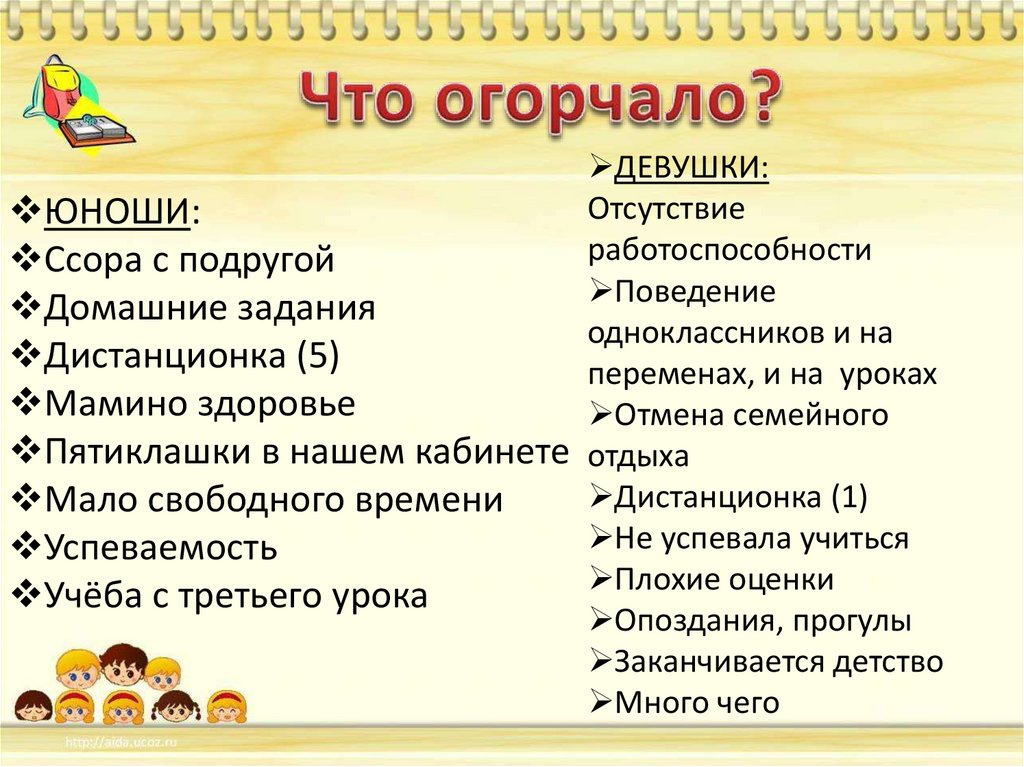 Что огорчало?

❖ЮНОШИ:
❖Ссора с подругой
❖Домашние задания
❖Дистанционка (5)
❖Мамино здоровье
❖Пятиклашки в нашем кабинете
❖Мало свободного времени
❖Успеваемость
❖Учёба с третьего урока

➢ДЕВУШКИ:
Отсутствие работоспособности
➢Поведение одноклассников и на переменах, и на уроках
➢Отмена семейного отдыха
➢Дистанционка (1)
➢Не успевала учиться
➢Плохие оценки
➢Опоздания, прогулы
➢Заканчивается детство
➢Много чего

http://aida.ucoz.ru